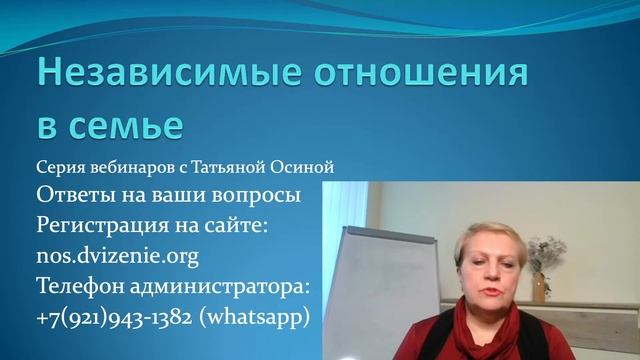 Независимые отношения в семье

Серия вебинаров с Татьяной Осиной
Ответы на ваши вопросы
Регистрация на сайте:
nos.dvizenie.org
Телефон администратора:
+7(921)943-1382 (whatsapp)